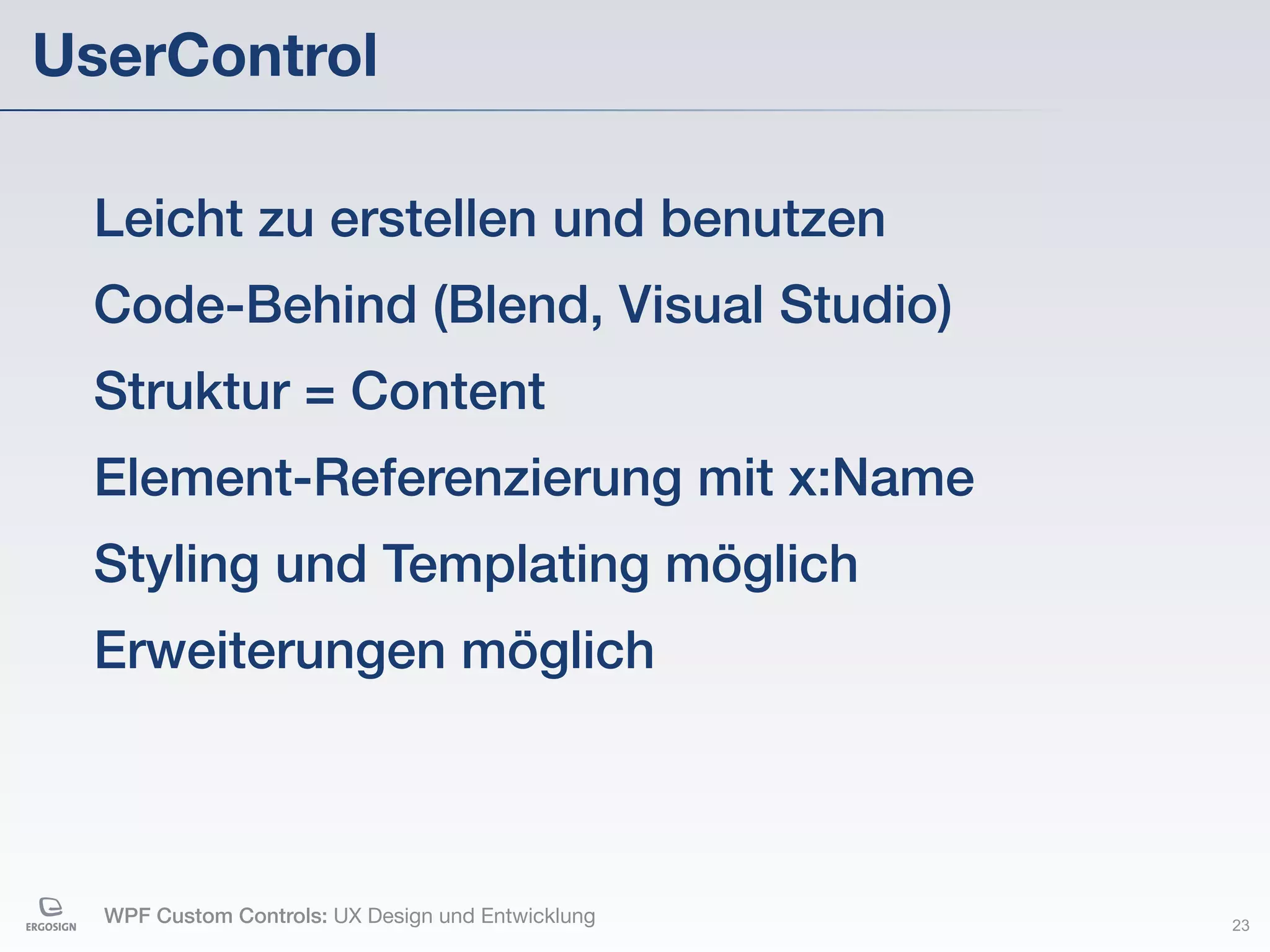 UserControl

Leicht zu erstellen und benutzen

Code-Behind (Blend, Visual Studio)

Struktur = Content

Element-Referenzierung mit x:Name

Styling und Templating möglich

Erweiterungen möglich

ERGOSIGN

WPF Custom Controls: UX Design und Entwicklung

23